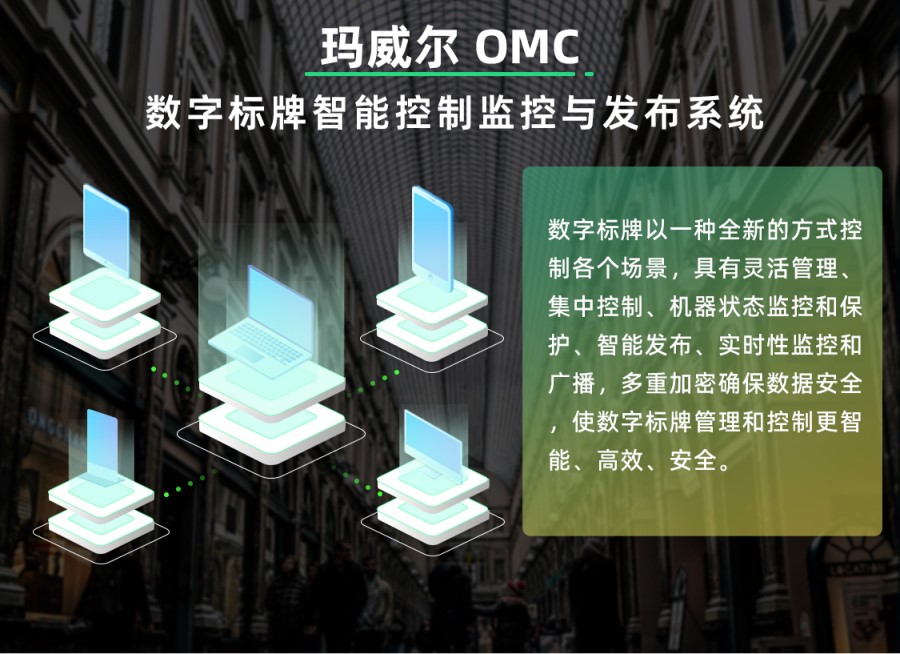 玛威尔 OMC
数字标牌智能控制监控与发布系统

数字标牌以一种全新的方式控制各个场景，具有灵活管理、集中控制、机器状态监控和保护、智能发布、实时性监控和广播，多重加密确保数据安全，使数字标牌管理和控制更智能、高效、安全。